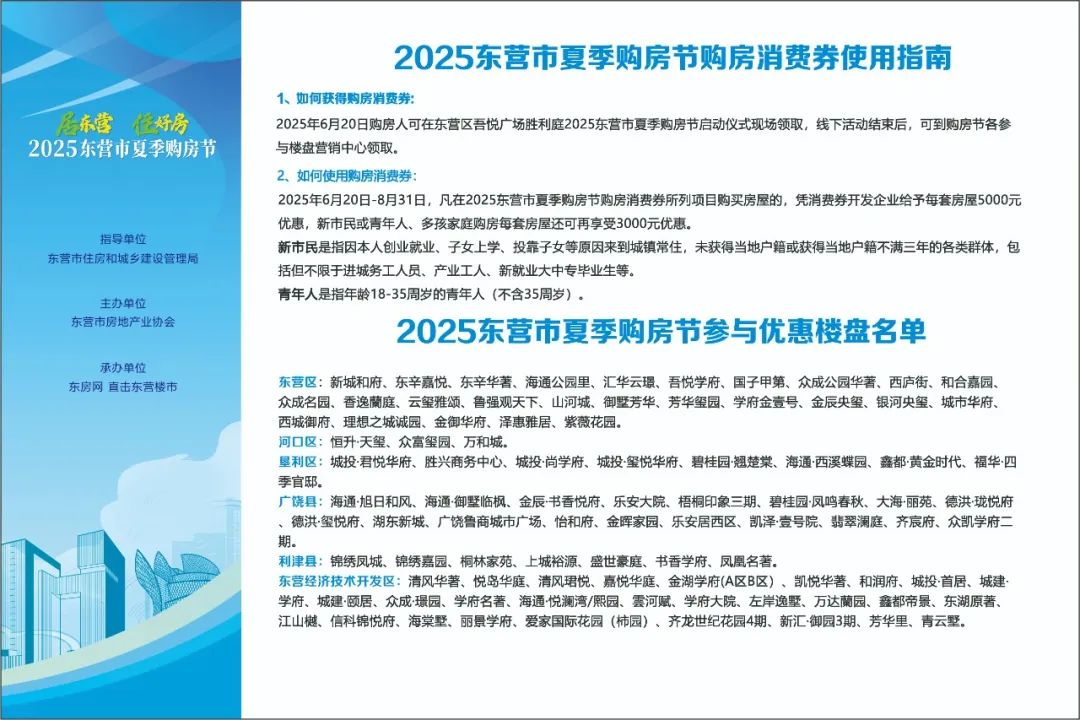 居东营 住好房
2025东营市夏季购房节

指导单位
东营市住房和城乡建设管理局

主办单位
东营市房地产业协会

承办单位
东房网 直击东营楼市

2025东营市夏季购房节购房消费券使用指南

1、如何获得购房消费券:

2025年6月20日购房人可在东营区吾悦广场胜利庭2025东营市夏季购房节启动仪式现场领取，线下活动结束后，可到购房节各参与楼盘营销中心领取。

2、如何使用购房消费券:

2025年6月20日-8月31日，凡在2025东营市夏季购房节购房消费券所列项目购买房屋的，凭消费券开发企业给予每套房屋5000元优惠，新市民或青年人、多孩家庭购房每套房屋还可再享受3000元优惠。

新市民是指因本人创业就业、子女上学、投靠子女等原因来到城镇常住，未获得当地户籍或获得当地户籍不满三年的各类群体，包括但不限于进城务工人员、产业工人、新就业大中专毕业生等。

青年人是指年龄18-35周岁的青年人（不含35周岁）。

2025东营市夏季购房节参与优惠楼盘名单

东营区：新城和府、东辛嘉悦、东辛华著、海通公园里、汇华云璟、吾悦学府、国子甲第、众成公园华著、西庐街、和合嘉园、众成名园、香逸蘭庭、云玺雅颂、鲁强观天下、山河城、御墅芳华、芳华玺园、学府金壹号、金辰央玺、银河央玺、城市华府、西城御府、理想之城诚园、金御华府、泽惠雅居、紫薇花园。

河口区：恒升·天玺、众富玺园、万和城。

垦利区：城投·君悦华府、胜兴商务中心、城投·尚学府、城投·玺悦华府、碧桂园·翘楚棠、海通·西溪蝶园、鑫都·黄金时代、福华·四季官邸。

广饶县：海通·旭日和风、海通·御墅临枫、金辰·书香悦府、乐安大院、梧桐印象三期、碧桂园·凤鸣春秋、大海·丽苑、德洪·珑悦府、德洪·玺悦府、湖东新城、广饶鲁商城市广场、怡和府、金晖家园、乐安居西区、凯泽·壹号院、翡翠澜庭、齐宸府、众凯学府二期。

利津县：锦绣凤城、锦绣嘉园、桐林家苑、上城裕源、盛世豪庭、书香学府、凤凰名著。

东营经济技术开发区：清风华著、悦岛华庭、清风珺悦、嘉悦华庭、金湖学府(A区B区)、凯悦华著、和润府、城投·首居、城建·学府、城建·颐居、众成·璟园、学府名著、海通·悦澜湾/熙园、雲河赋、学府大院、左岸逸墅、万达蘭园、鑫都帝景、东湖原著、江山樾、信科锦悦府、海棠墅、丽景学府、爱家国际花园（柿园）、齐龙世纪花园4期、新汇·御园3期、芳华里、青云墅。